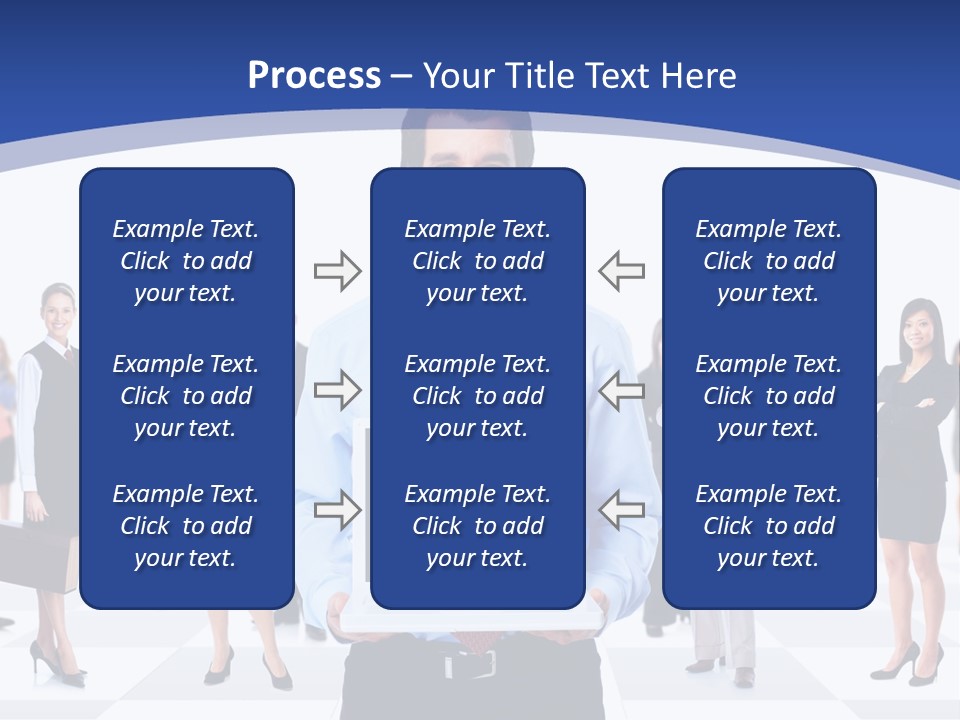 Process – Your Title Text Here

Example Text. Click to add your text.

Example Text. Click to add your text.

Example Text. Click to add your text.

Example Text. Click to add your text.

Example Text. Click to add your text.

Example Text. Click to add your text.

Example Text. Click to add your text.

Example Text. Click to add your text.

Example Text. Click to add your text.